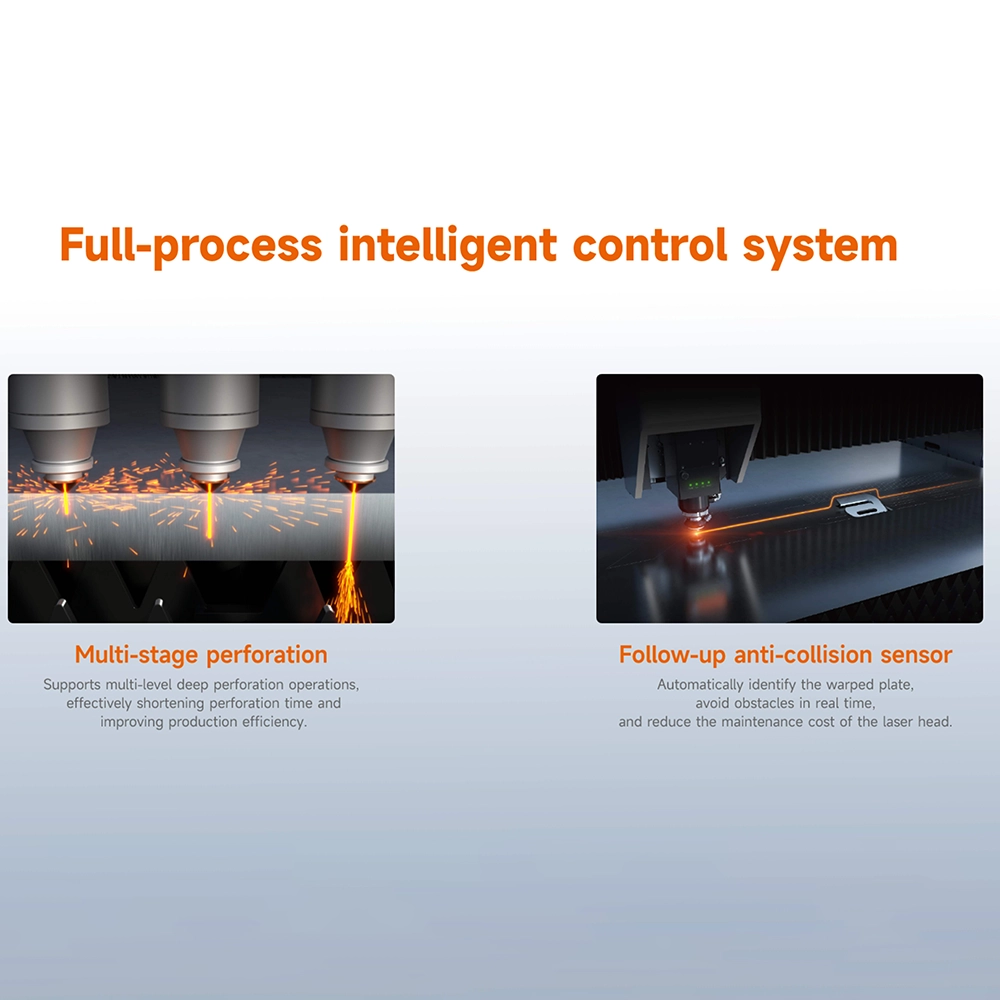 Full-process intelligent control system

Multi-stage perforation

Supports multi-level deep perforation operations, effectively shortening perforation time and improving production efficiency.

Follow-up anti-collision sensor

Automatically identify the warped plate, avoid obstacles in real time, and reduce the maintenance cost of the laser head.